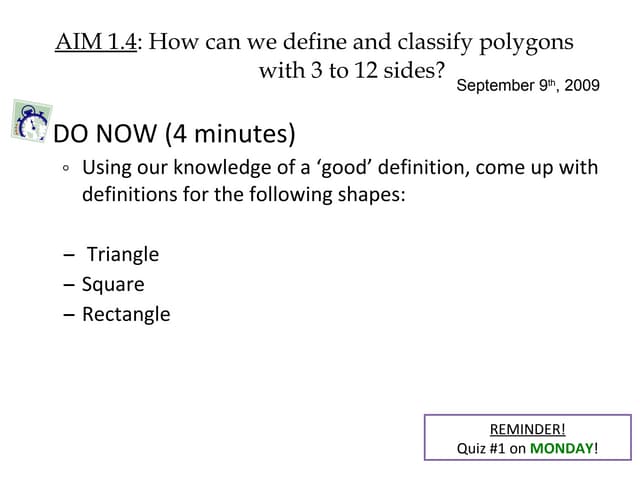 AIM 1.4: How can we define and classify polygons with 3 to 12 sides?

September 9th, 2009

DO NOW (4 minutes)

◦ Using our knowledge of a 'good' definition, come up with definitions for the following shapes:

– Triangle
– Square
– Rectangle

REMINDER!
Quiz #1 on MONDAY!